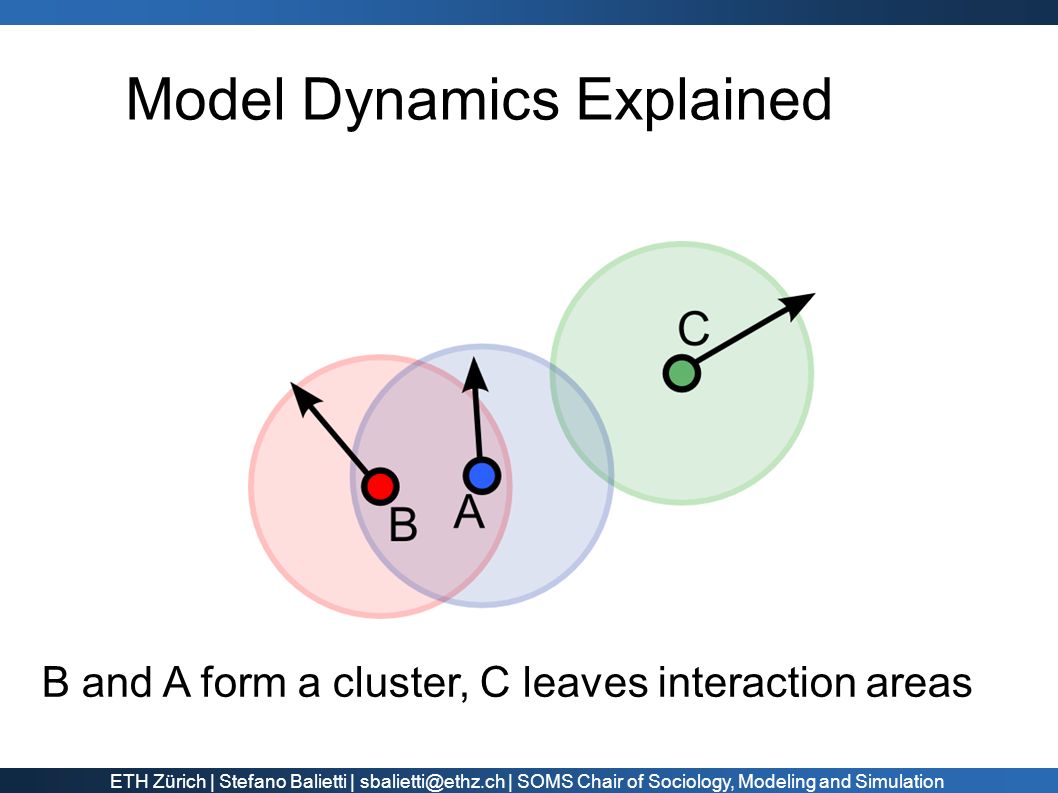 Model Dynamics Explained

C

B

A

B and A form a cluster, C leaves interaction areas

ETH Zürich | Stefano Balietti | sbalietti@ethz.ch | SOMS Chair of Sociology, Modeling and Simulation